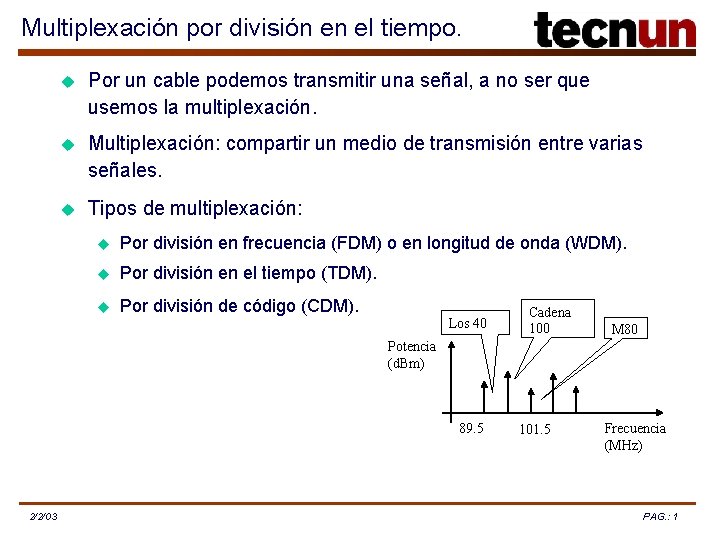 Multiplexación por división en el tiempo.

tecnun

Por un cable podemos transmitir una señal, a no ser que usemos la multiplexación.

Multiplexación: compartir un medio de transmisión entre varias señales.

Tipos de multiplexación:

Por división en frecuencia (FDM) o en longitud de onda (WDM).

Por división en el tiempo (TDM).

Por división de código (CDM).

Los 40

Cadena 100

M80

Potencia (dBm)

89.5

101.5

Frecuencia (MHz)

2/2/03

PAG.: 1